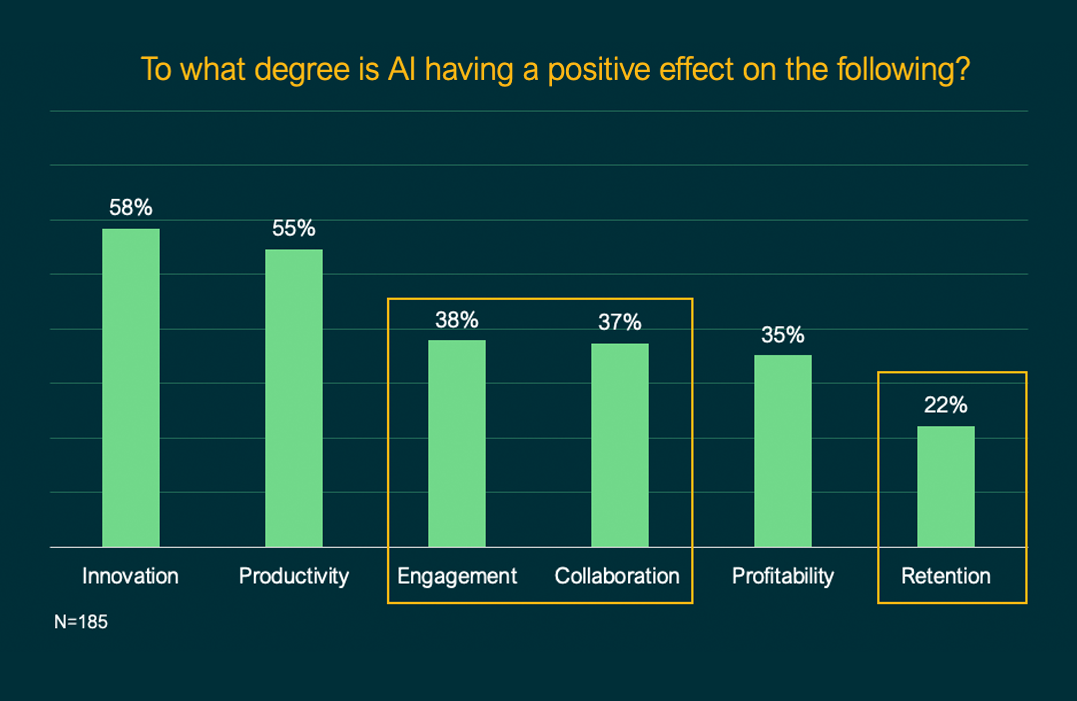 To what degree is AI having a positive effect on the following?

58%
55%
38%
37%
35%
22%

Innovation
Productivity
Engagement
Collaboration
Profitability
Retention

N=185